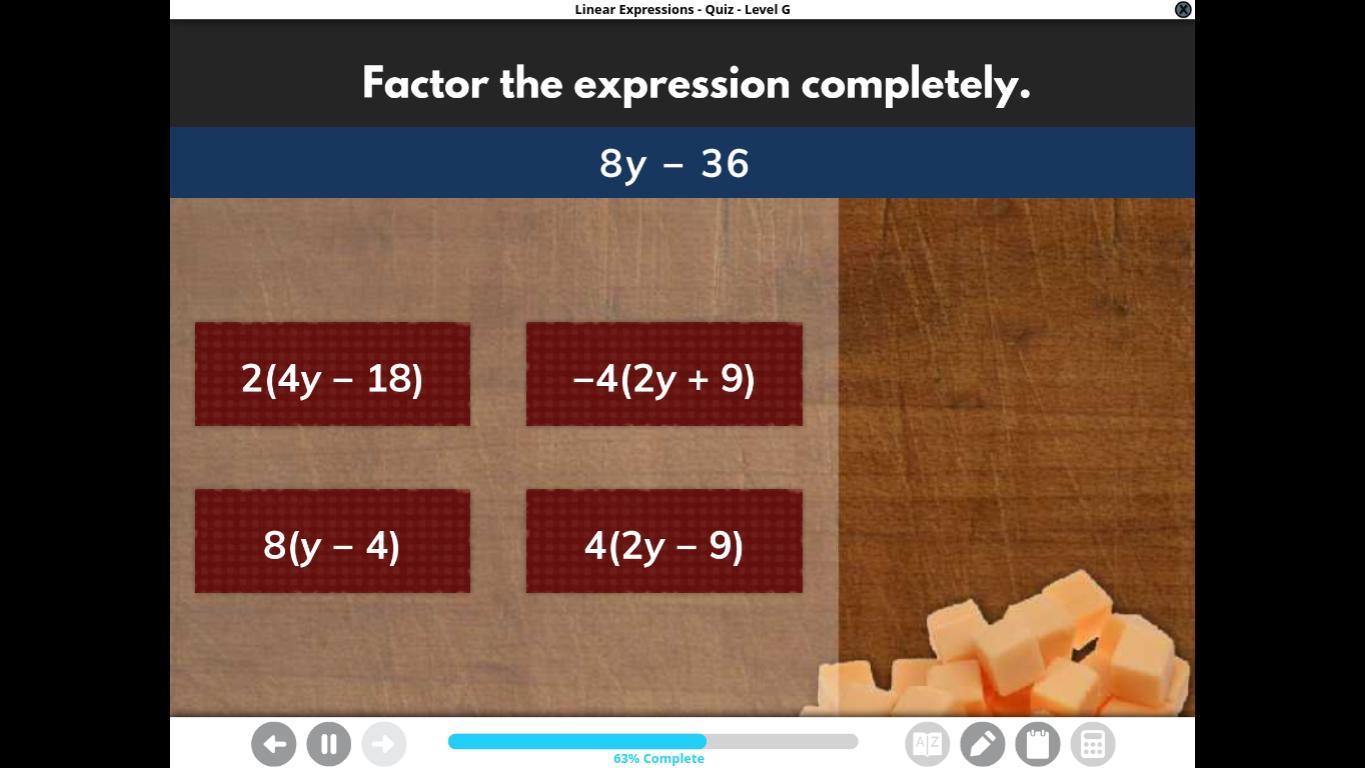 Linear Expressions - Quiz - Level G

Factor the expression completely.

$8y - 36$

$2(4y - 18)$

$-4(2y + 9)$

$8(y - 4)$

$4(2y - 9)$

63% Complete